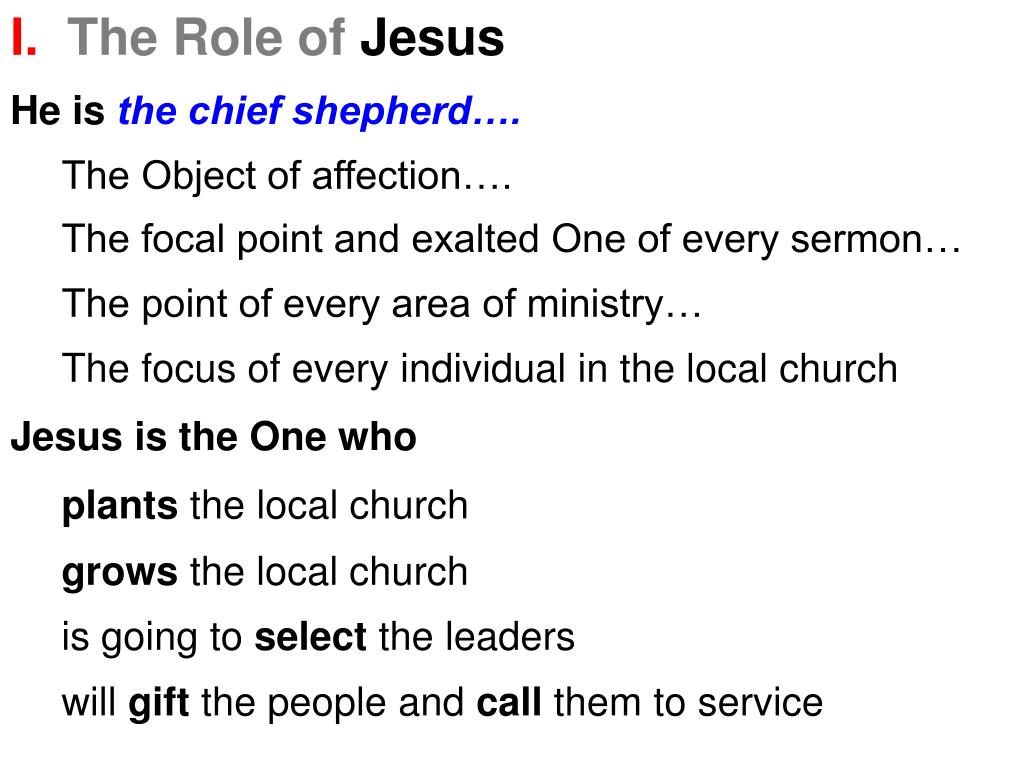 I. The Role of Jesus

He is the chief shepherd….

The Object of affection….

The focal point and exalted One of every sermon…

The point of every area of ministry…

The focus of every individual in the local church

Jesus is the One who

plants the local church

grows the local church

is going to select the leaders

will gift the people and call them to service